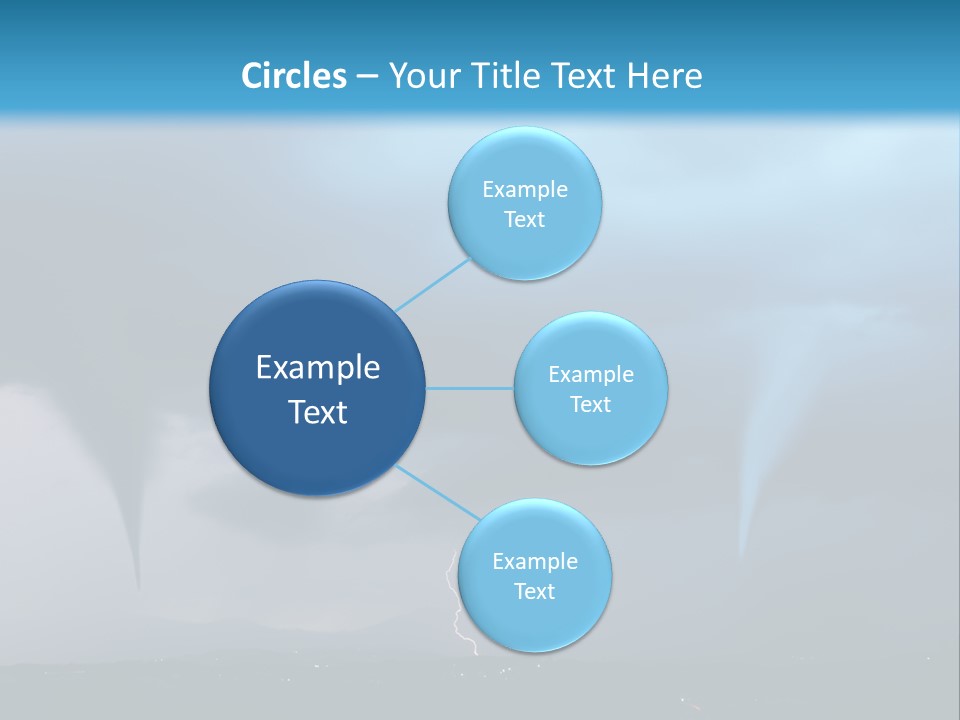 Circles – Your Title Text Here

Example Text

Example Text

Example Text

Example Text